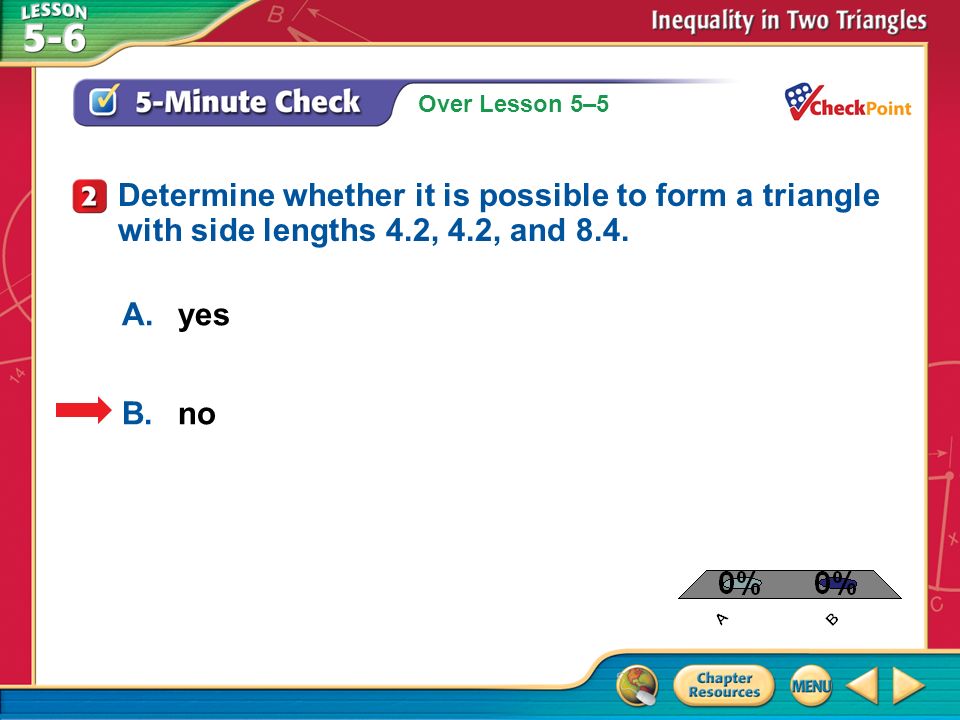 LESSON 5-6

Inequality in Two Triangles

5-Minute Check

Over Lesson 5–5

CheckPoint

2 Determine whether it is possible to form a triangle with side lengths 4.2, 4.2, and 8.4.

A. yes

B. no

0%

0%

A

B

Chapter Resources

MENU